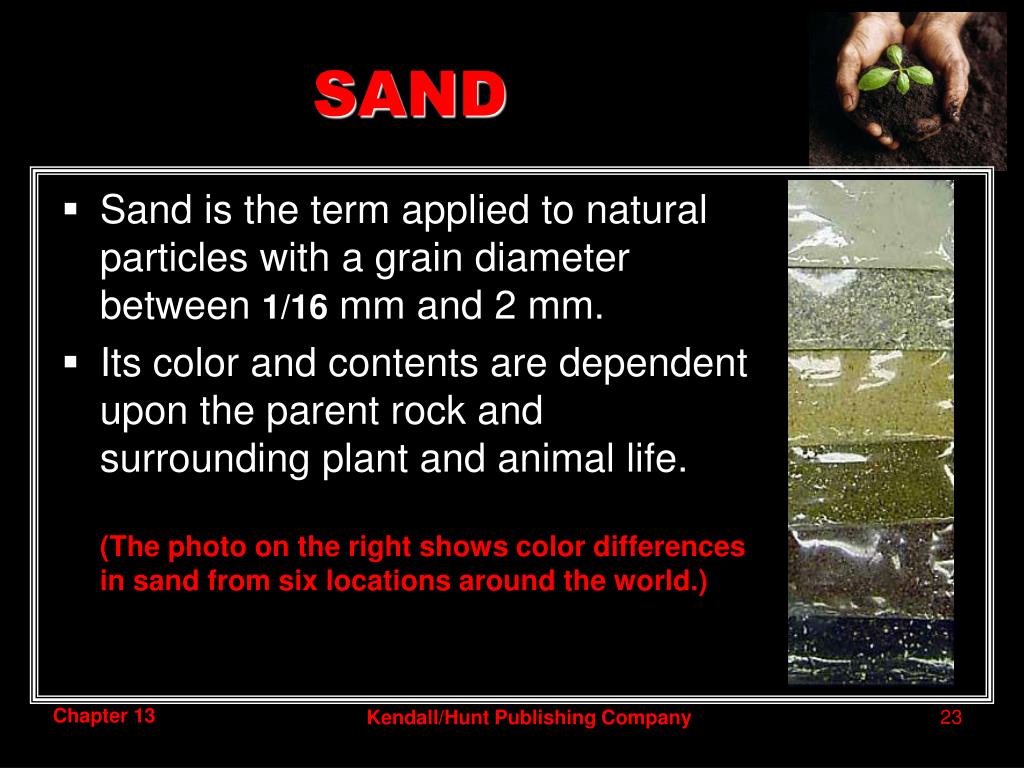 SAND

▪ Sand is the term applied to natural particles with a grain diameter between 1/16 mm and 2 mm.

▪ Its color and contents are dependent upon the parent rock and surrounding plant and animal life.

(The photo on the right shows color differences in sand from six locations around the world.)

Chapter 13

Kendall/Hunt Publishing Company

23